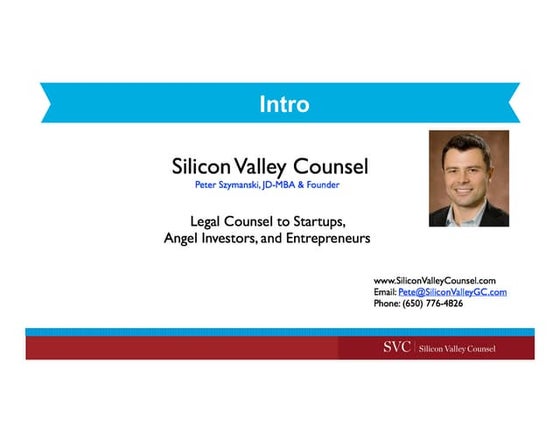 Intro

Silicon Valley Counsel
Peter Szymanski, JD-MBA & Founder

Legal Counsel to Startups,
Angel Investors, and Entrepreneurs

www.SiliconValleyCounsel.com
Email: Pete@SiliconValleyGC.com
Phone: (650) 776-4826

SVC | Silicon Valley Counsel